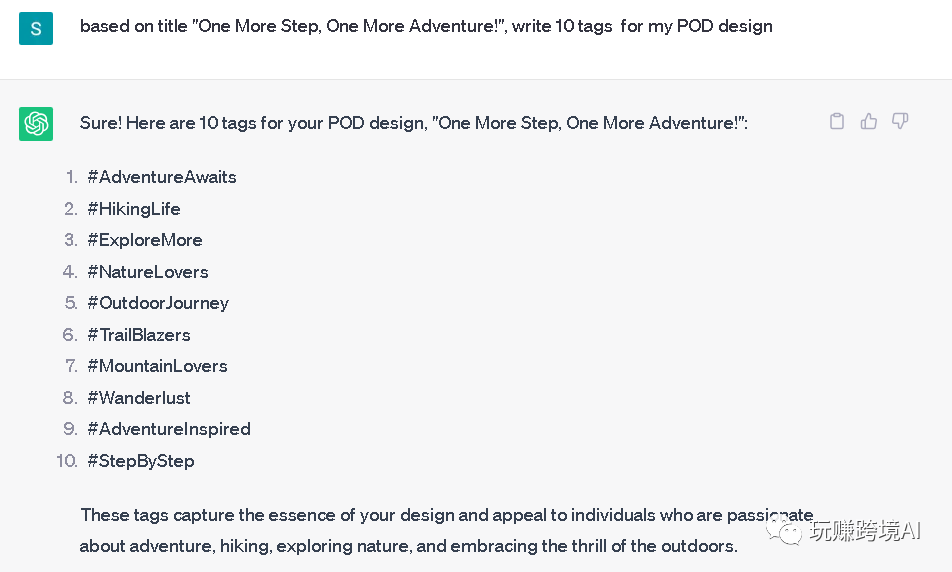 S

based on title "One More Step, One More Adventure!", write 10 tags for my POD design

Sure! Here are 10 tags for your POD design, "One More Step, One More Adventure!":

1. #AdventureAwaits
2. #HikingLife
3. #ExploreMore
4. #NatureLovers
5. #OutdoorJourney
6. #TrailBlazers
7. #MountainLovers
8. #Wanderlust
9. #AdventureInspired
10. #StepByStep

These tags capture the essence of your design and appeal to individuals who are passionate about adventure, hiking, exploring nature, and embracing the thrill of the outdoors.

玩赚跨境AI